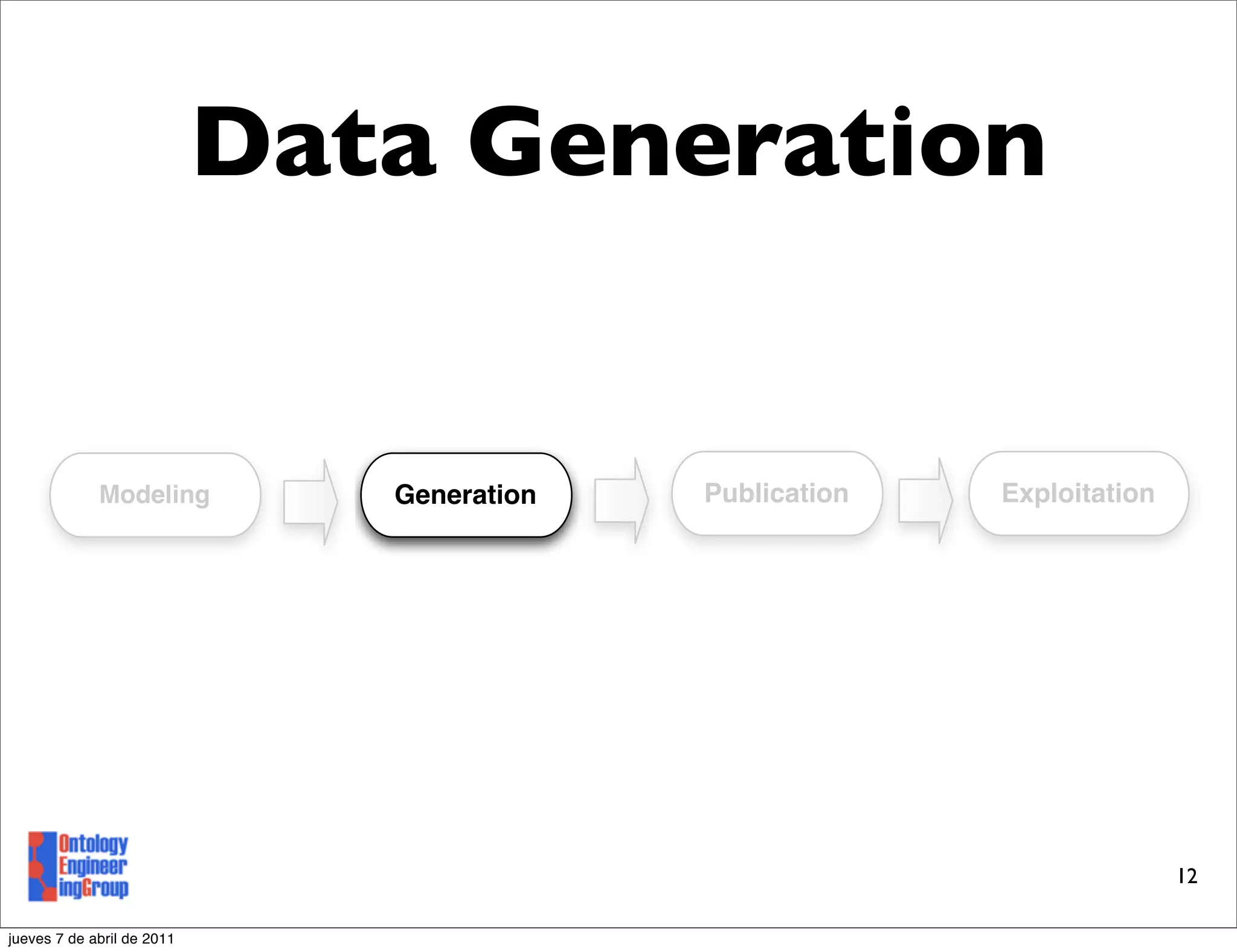 Data Generation

Modeling

Generation

Publication

Exploitation

Ontology
Engineer
ingGroup

12

jueves 7 de abril de 2011